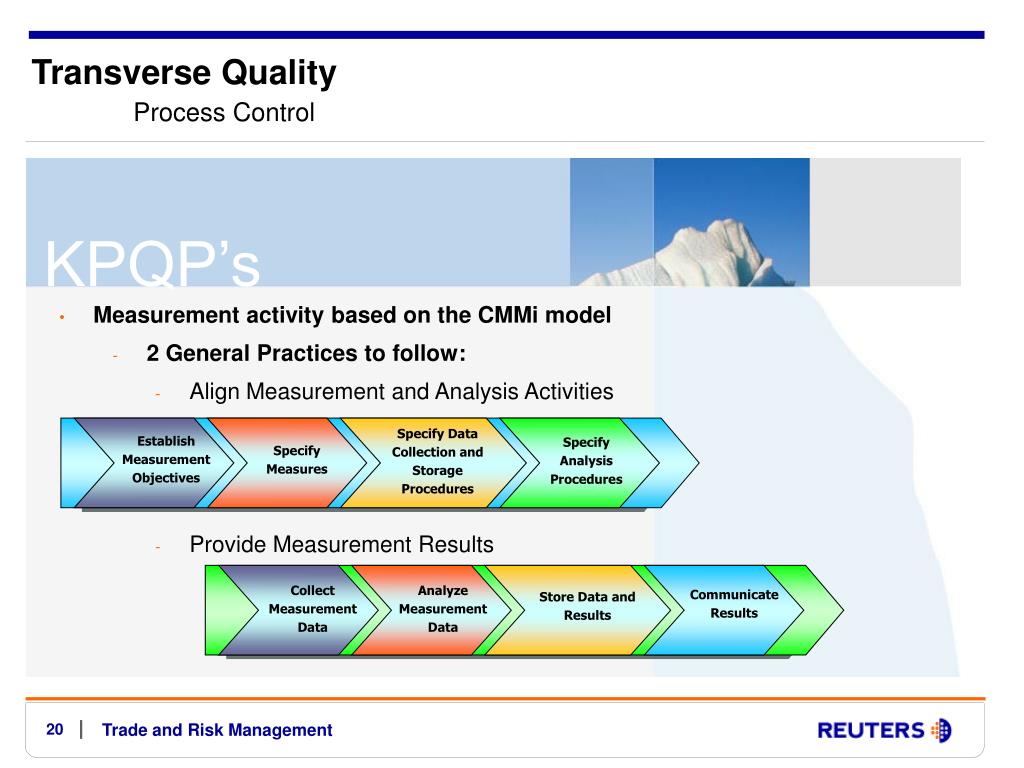 Transverse Quality
Process Control

KPQP's

• Measurement activity based on the CMMi model
- 2 General Practices to follow:
- Align Measurement and Analysis Activities

Establish Measurement Objectives
Specify Measures
Specify Data Collection and Storage Procedures
Specify Analysis Procedures

- Provide Measurement Results

Collect Measurement Data
Analyze Measurement Data
Store Data and Results
Communicate Results

20 | Trade and Risk Management
REUTERS